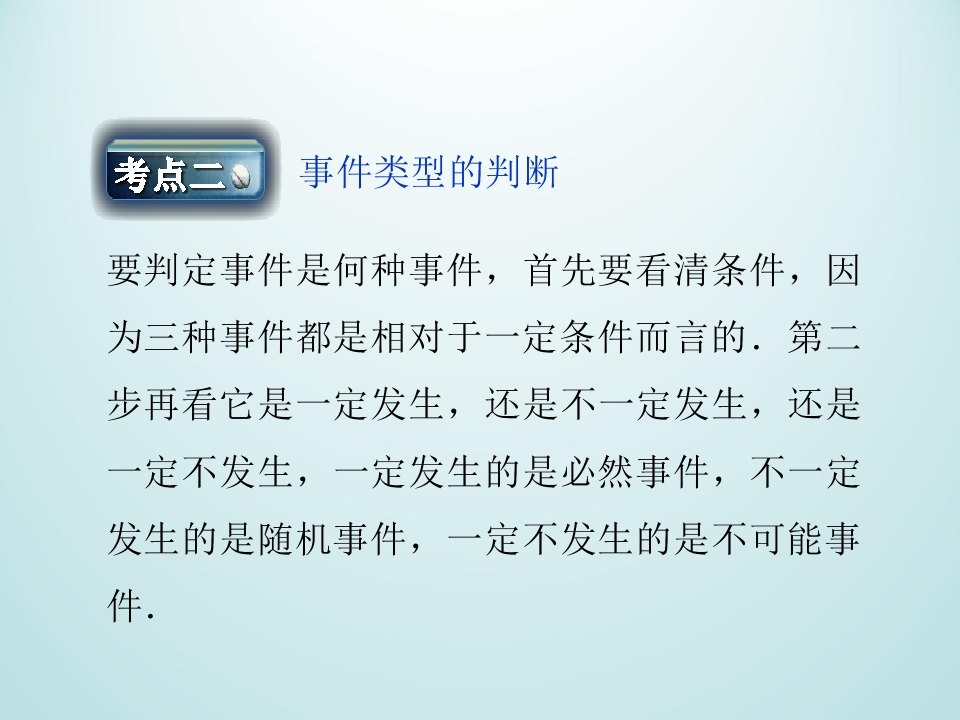 考点二 事件类型的判断

要判定事件是何种事件，首先要看清条件，因为三种事件都是相对于一定条件而言的．第二步再看它是一定发生，还是不一定发生，还是一定不发生，一定发生的是必然事件，不一定发生的是随机事件，一定不发生的是不可能事件．